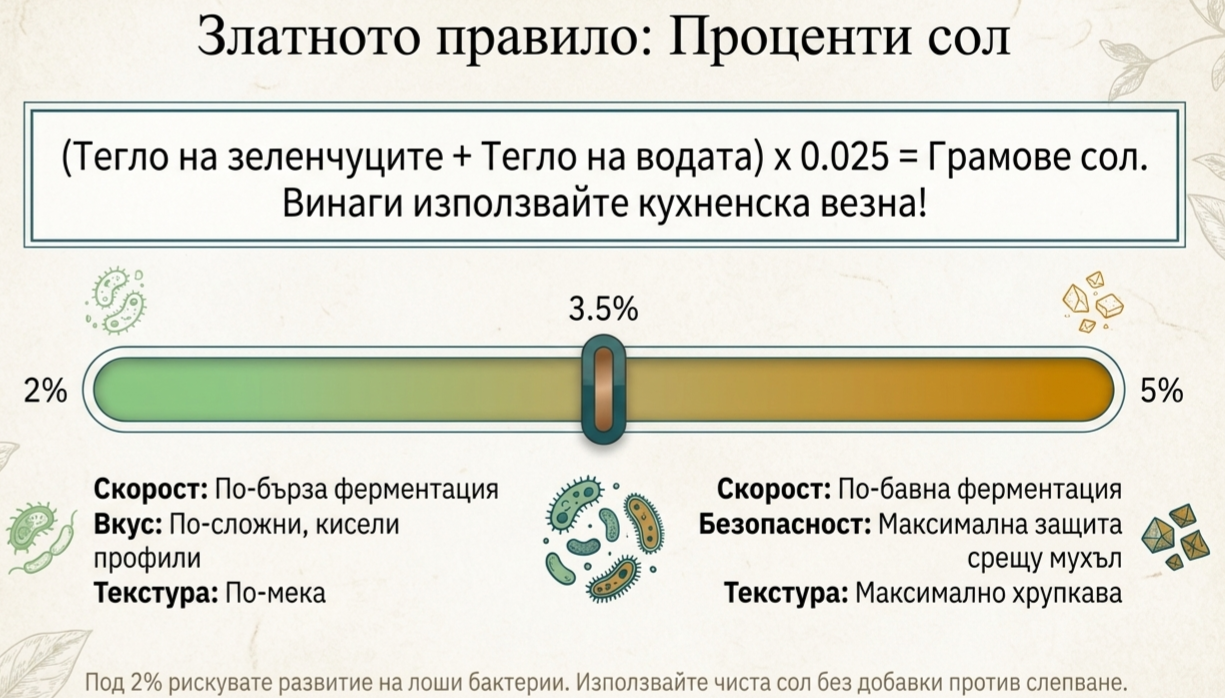 Златното правило: Проценти сол

(Тегло на зеленчуците + Тегло на водата) x 0.025 = Грамове сол.
Винаги използвайте кухненска везна!

3.5%

2%

5%

**Скорост:** По-бърза ферментация
**Вкус:** По-сложни, кисели профили
**Текстура:** По-мека

**Скорост:** По-бавна ферментация
**Безопасност:** Максимална защита срещу мухъл
**Текстура:** Максимално хрупкава

Под 2% рискувате развитие на лоши бактерии. Използвайте чиста сол без добавки против слепване.